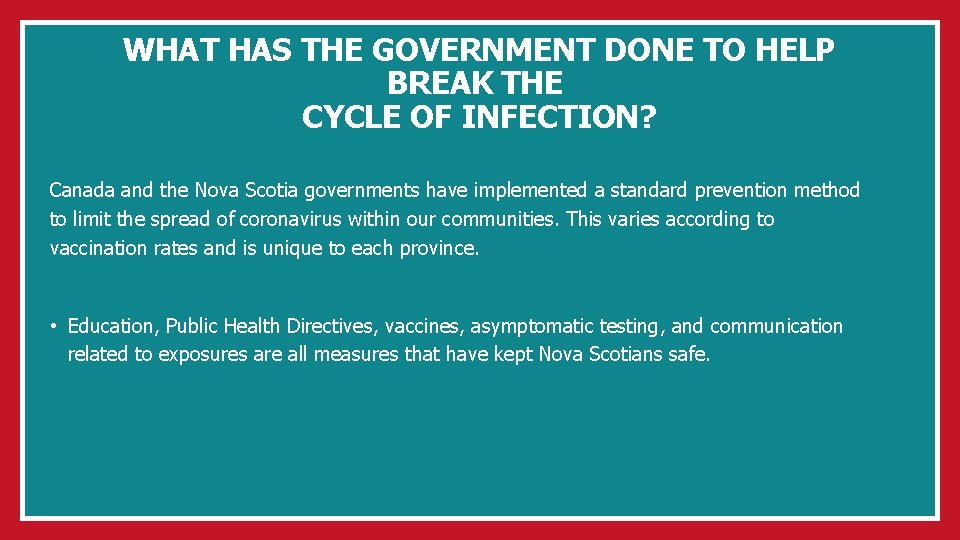 WHAT HAS THE GOVERNMENT DONE TO HELP BREAK THE CYCLE OF INFECTION?

Canada and the Nova Scotia governments have implemented a standard prevention method to limit the spread of coronavirus within our communities. This varies according to vaccination rates and is unique to each province.

• Education, Public Health Directives, vaccines, asymptomatic testing, and communication related to exposures are all measures that have kept Nova Scotians safe.